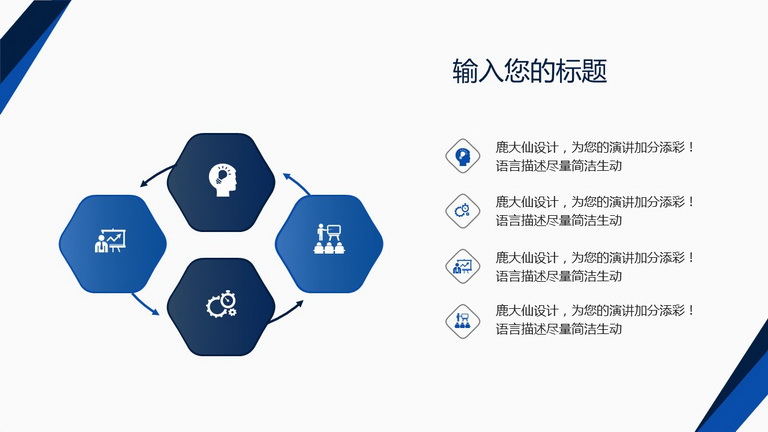 输入您的标题

鹿大仙设计，为您的演讲加分添彩！
语言描述尽量简洁生动

鹿大仙设计，为您的演讲加分添彩！
语言描述尽量简洁生动

鹿大仙设计，为您的演讲加分添彩！
语言描述尽量简洁生动

鹿大仙设计，为您的演讲加分添彩！
语言描述尽量简洁生动